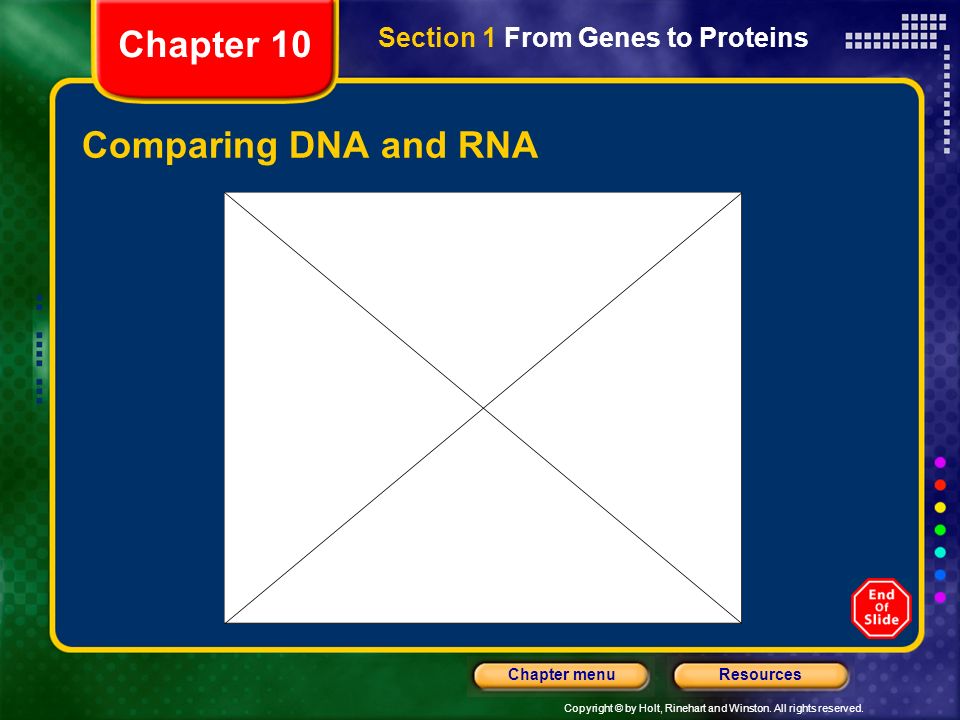 Chapter 10

Section 1 From Genes to Proteins

Comparing DNA and RNA

End Of Slide

Chapter menu

Resources

Copyright © by Holt, Rinehart and Winston. All rights reserved.